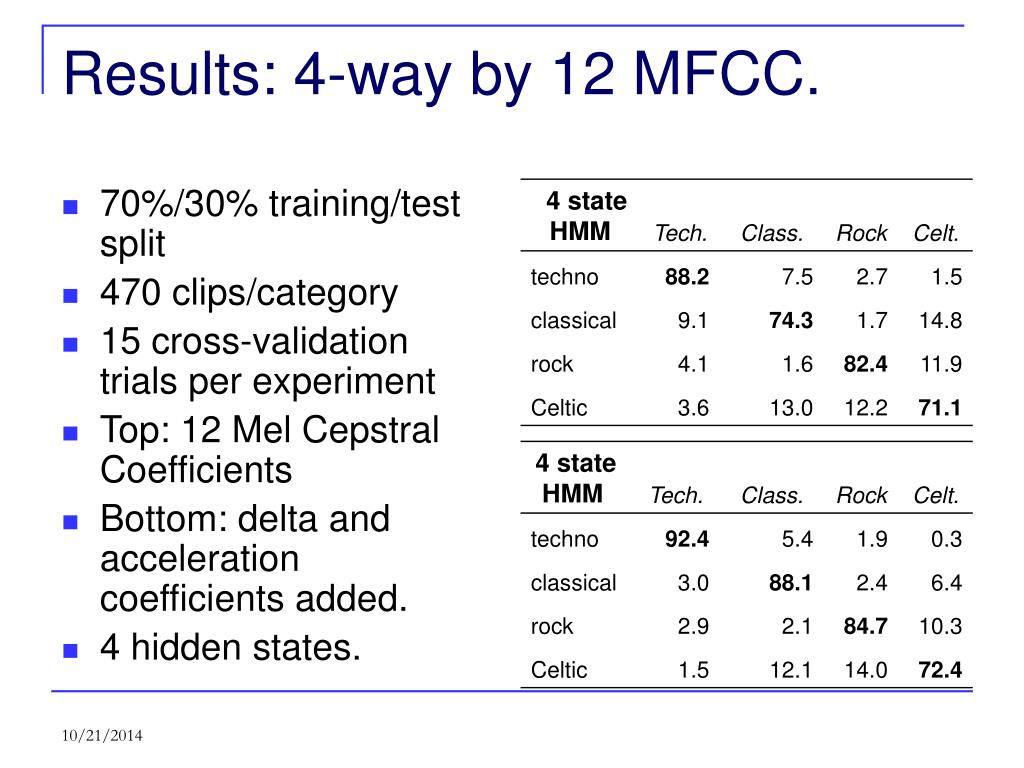 Results: 4-way by 12 MFCC.

- 70%/30% training/test split
- 470 clips/category
- 15 cross-validation trials per experiment
- Top: 12 Mel Cepstral Coefficients
- Bottom: delta and acceleration coefficients added.
- 4 hidden states.

| 4 state HMM | Tech. | Class. | Rock | Celt. |
|---|---|---|---|---|
| techno | 88.2 | 7.5 | 2.7 | 1.5 |
| classical | 9.1 | 74.3 | 1.7 | 14.8 |
| rock | 4.1 | 1.6 | 82.4 | 11.9 |
| Celtic | 3.6 | 13.0 | 12.2 | 71.1 |

| 4 state HMM | Tech. | Class. | Rock | Celt. |
|---|---|---|---|---|
| techno | 92.4 | 5.4 | 1.9 | 0.3 |
| classical | 3.0 | 88.1 | 2.4 | 6.4 |
| rock | 2.9 | 2.1 | 84.7 | 10.3 |
| Celtic | 1.5 | 12.1 | 14.0 | 72.4 |

10/21/2014